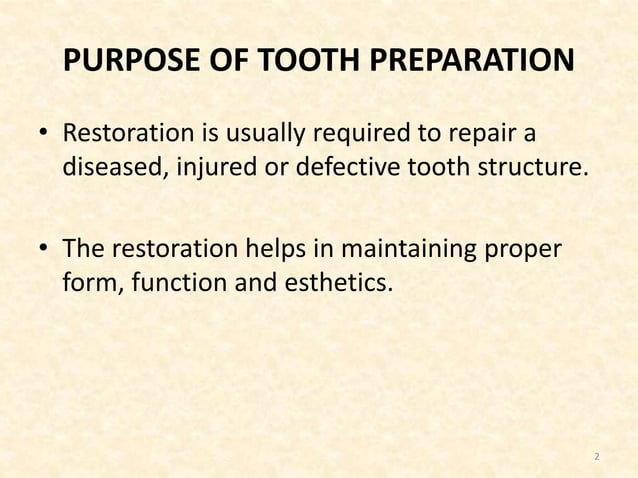 PURPOSE OF TOOTH PREPARATION

• Restoration is usually required to repair a diseased, injured or defective tooth structure.

• The restoration helps in maintaining proper form, function and esthetics.

2